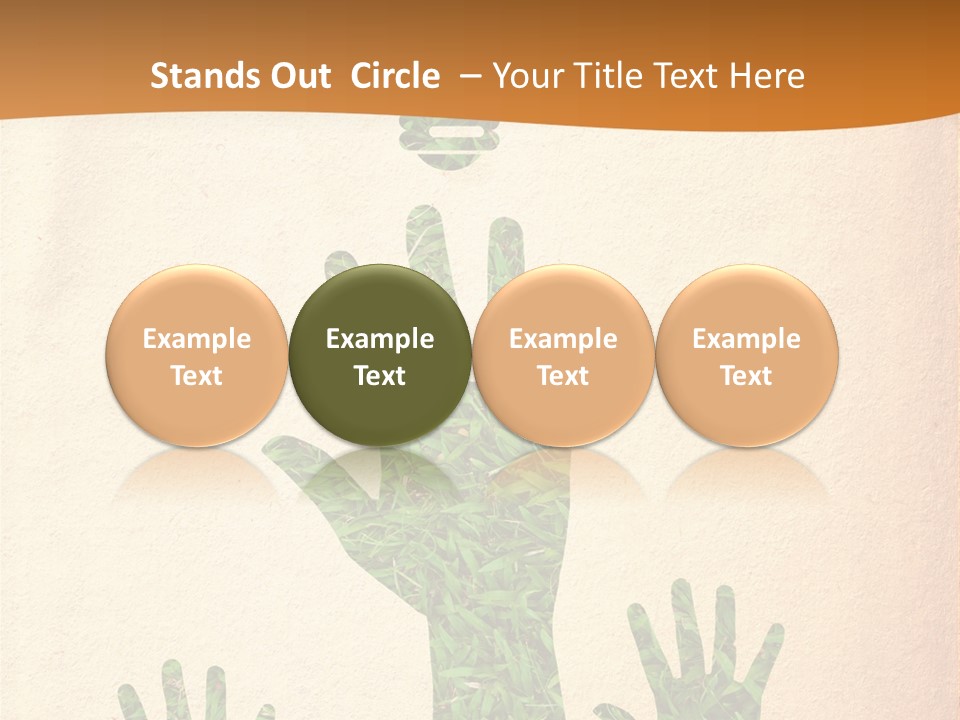 Stands Out Circle – Your Title Text Here

Example Text

Example Text

Example Text

Example Text